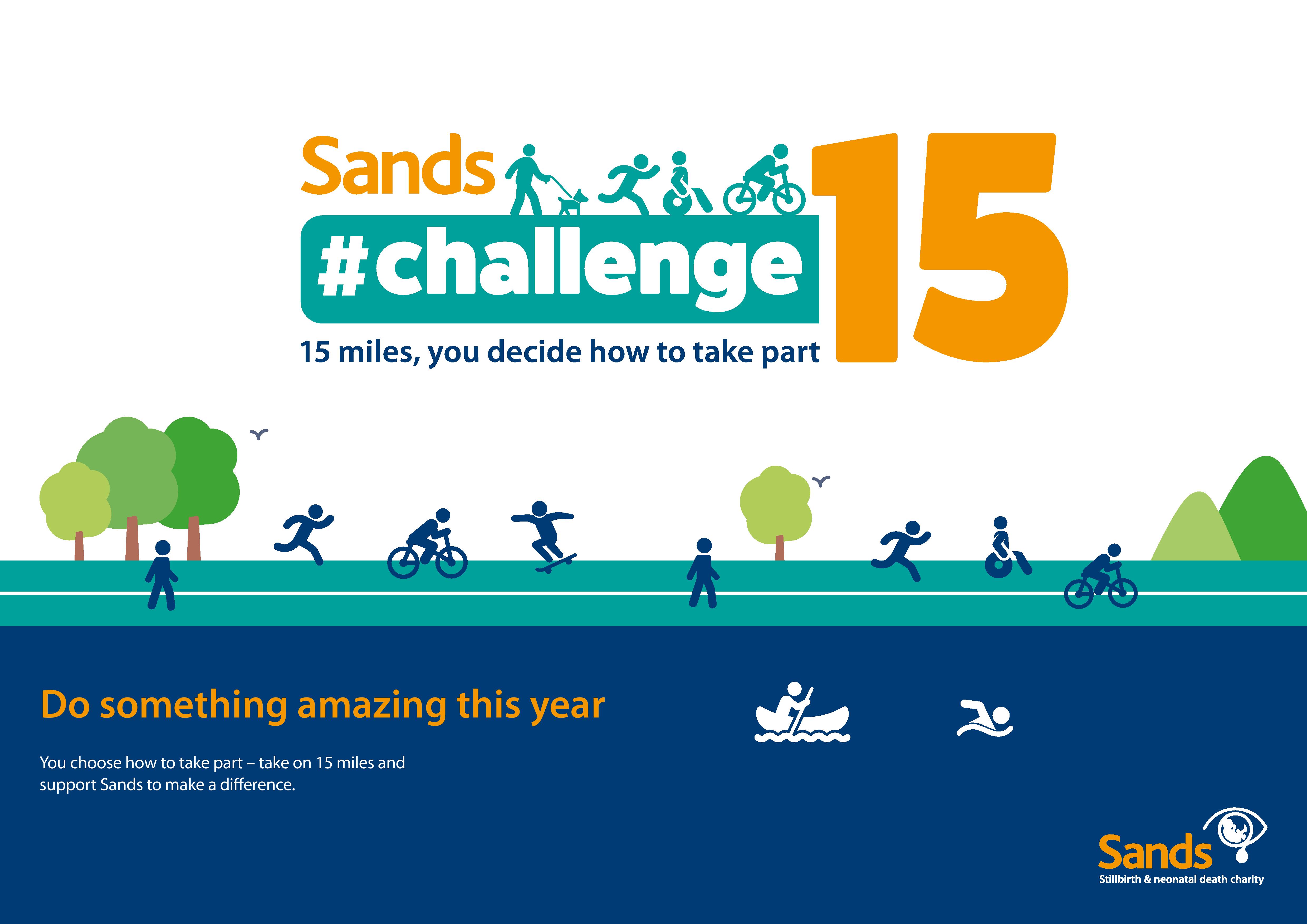 Sands #challenge 15

15 miles, you decide how to take part

Do something amazing this year

You choose how to take part – take on 15 miles and support Sands to make a difference.

Sands
Stillbirth & neonatal death charity